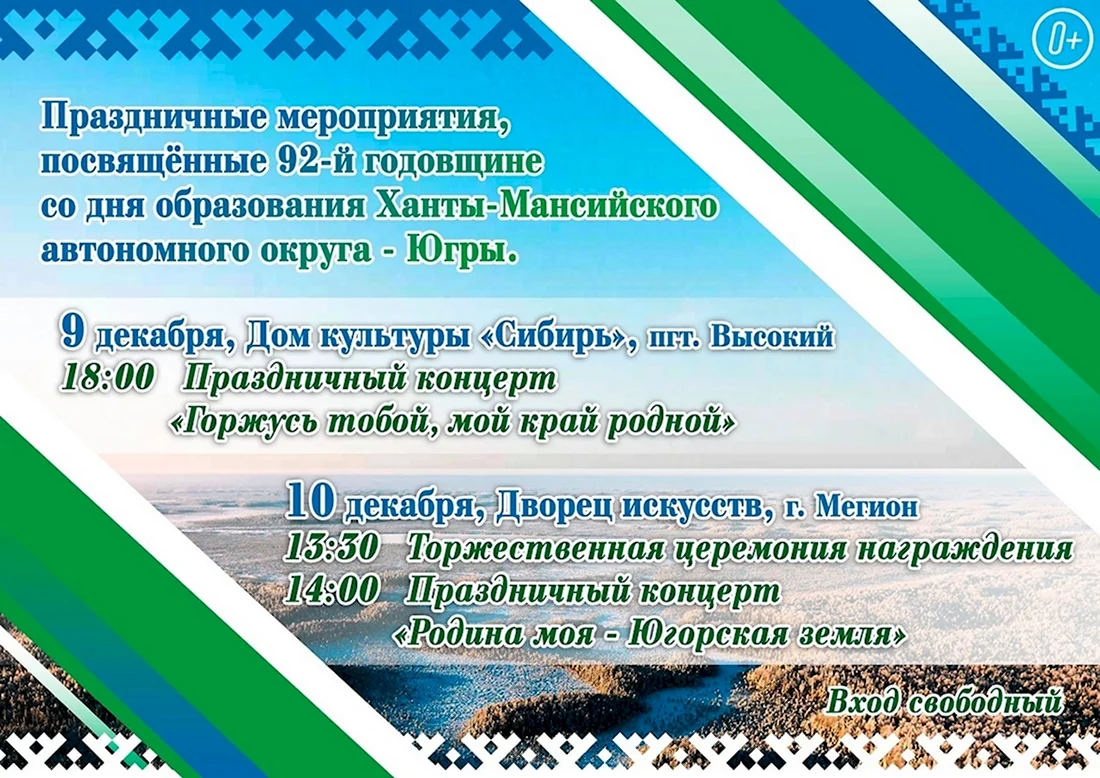 0+

Праздничные мероприятия, посвящённые 92-й годовщине со дня образования Ханты-Мансийского автономного округа - Югры.

9 декабря, Дом культуры «Сибирь», пгт. Высокий
18:00 Праздничный концерт «Горжусь тобой, мой край родной»

10 декабря, Дворец искусств, г. Мегион
13:30 Торжественная церемония награждения
14:00 Праздничный концерт «Родина моя - Югорская земля»

Вход свободный